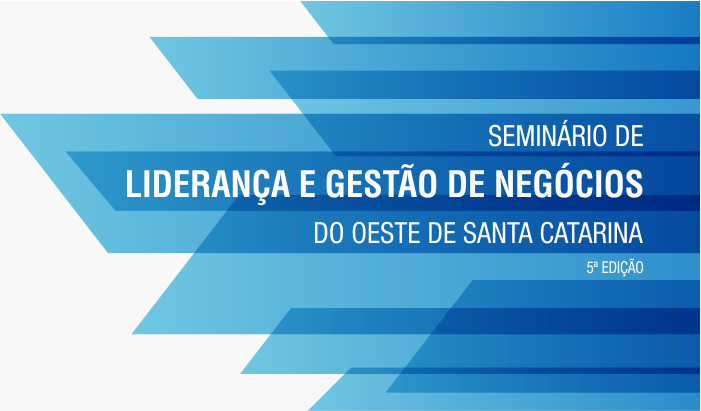 SEMINÁRIO DE
LIDERANÇA E GESTÃO DE NEGÓCIOS
DO OESTE DE SANTA CATARINA
5ª EDIÇÃO